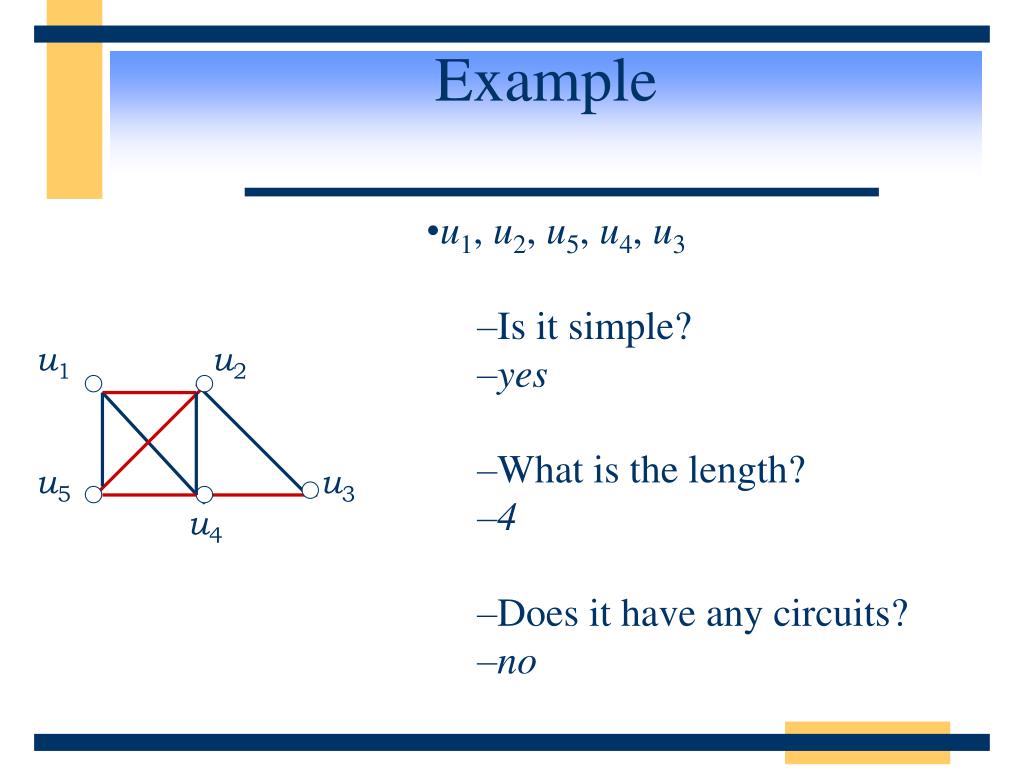 Example

•$u_1$, $u_2$, $u_5$, $u_4$, $u_3$

–Is it simple?
–yes

–What is the length?
–4

–Does it have any circuits?
–no

$u_1$ $u_2$ $u_5$ $u_4$ $u_3$